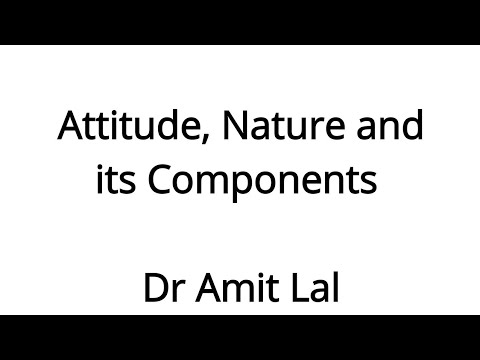 Attitude, Nature and its Components

Dr Amit Lal